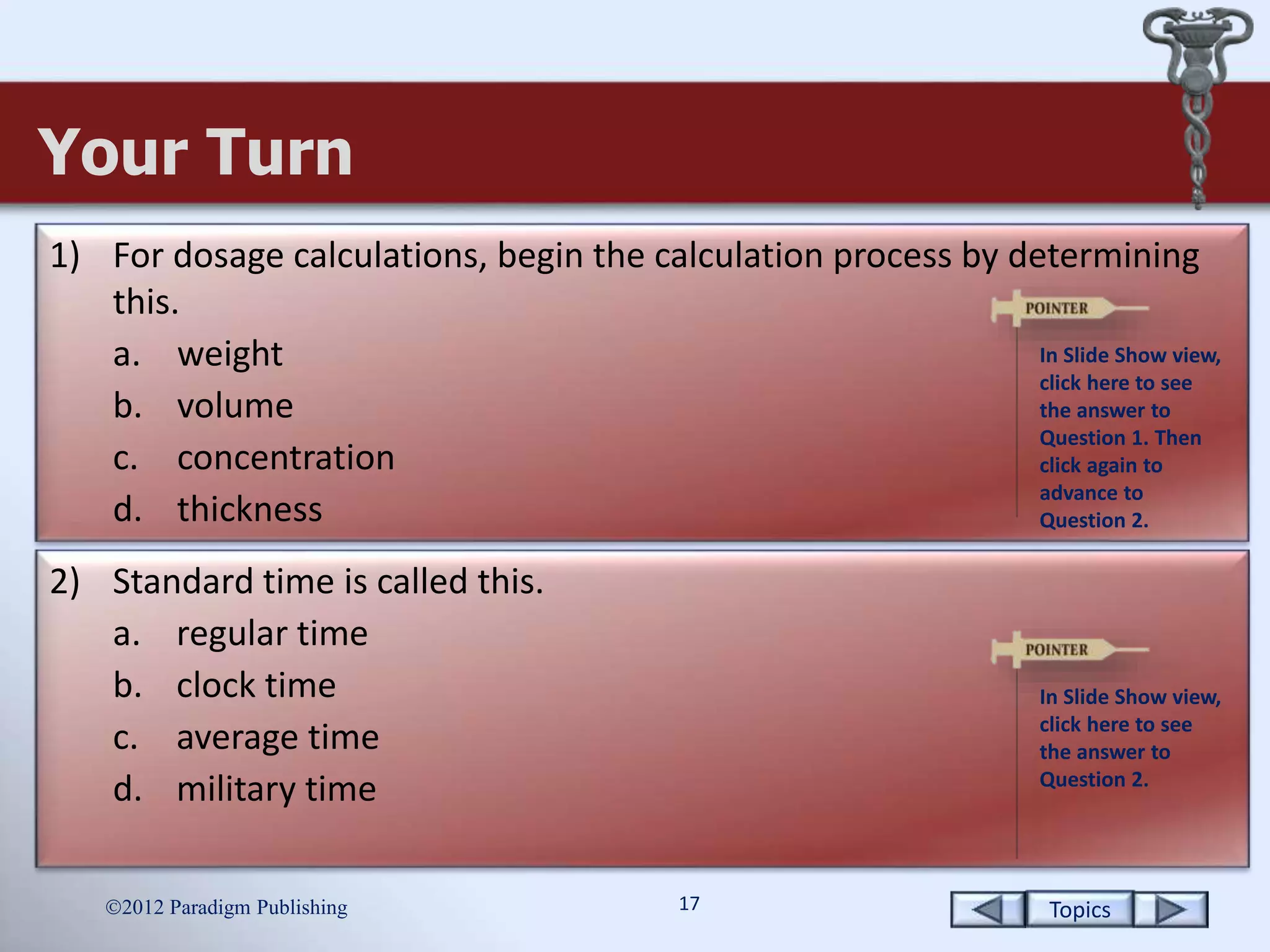 Your Turn

1) For dosage calculations, begin the calculation process by determining this.
a. weight
b. volume
c. concentration
d. thickness

POINTER

In Slide Show view, click here to see the answer to Question 1. Then click again to advance to Question 2.

2) Standard time is called this.
a. regular time
b. clock time
c. average time
d. military time

POINTER

In Slide Show view, click here to see the answer to Question 2.

©2012 Paradigm Publishing

17

Topics